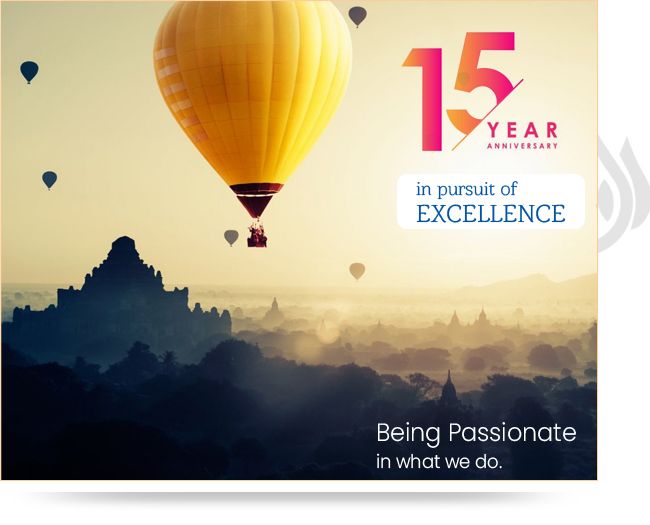 15 YEAR ANNIVERSARY

in pursuit of
EXCELLENCE

Being Passionate
in what we do.